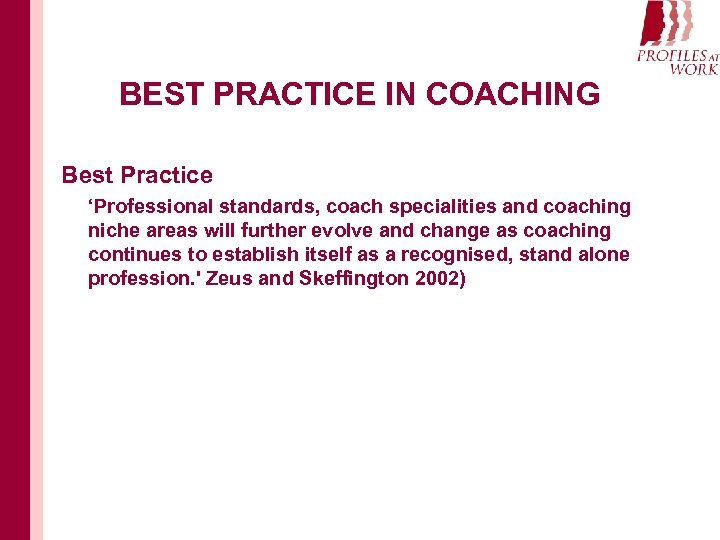 PROFILES AT WORK

BEST PRACTICE IN COACHING

Best Practice

‘Professional standards, coach specialities and coaching niche areas will further evolve and change as coaching continues to establish itself as a recognised, stand alone profession.' Zeus and Skeffington 2002)